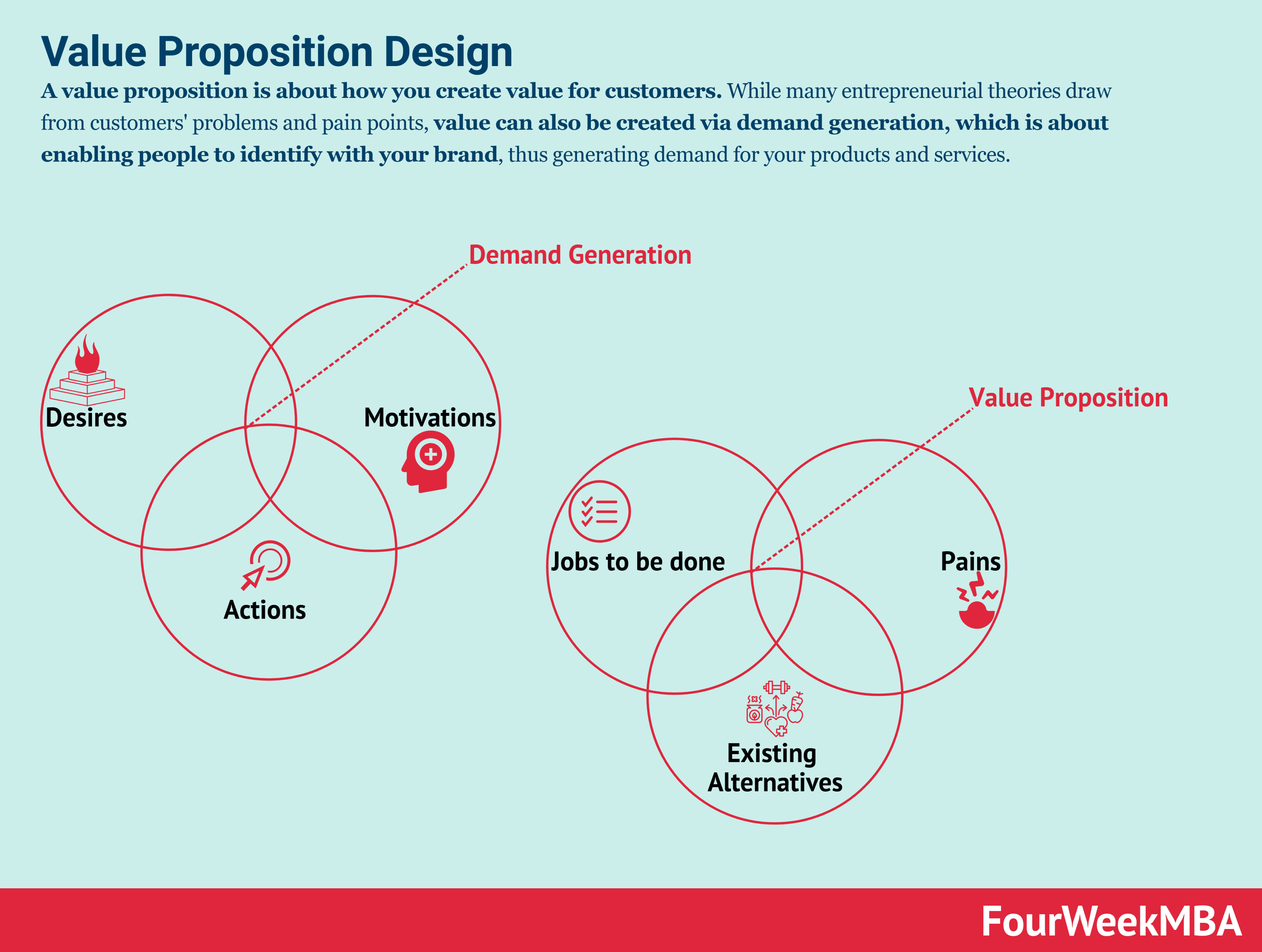 Value Proposition Design

A value proposition is about how you create value for customers. While many entrepreneurial theories draw from customers' problems and pain points, value can also be created via demand generation, which is about enabling people to identify with your brand, thus generating demand for your products and services.

Demand Generation

Desires

Motivations

Actions

Value Proposition

Jobs to be done

Pains

Existing Alternatives

FourWeekMBA